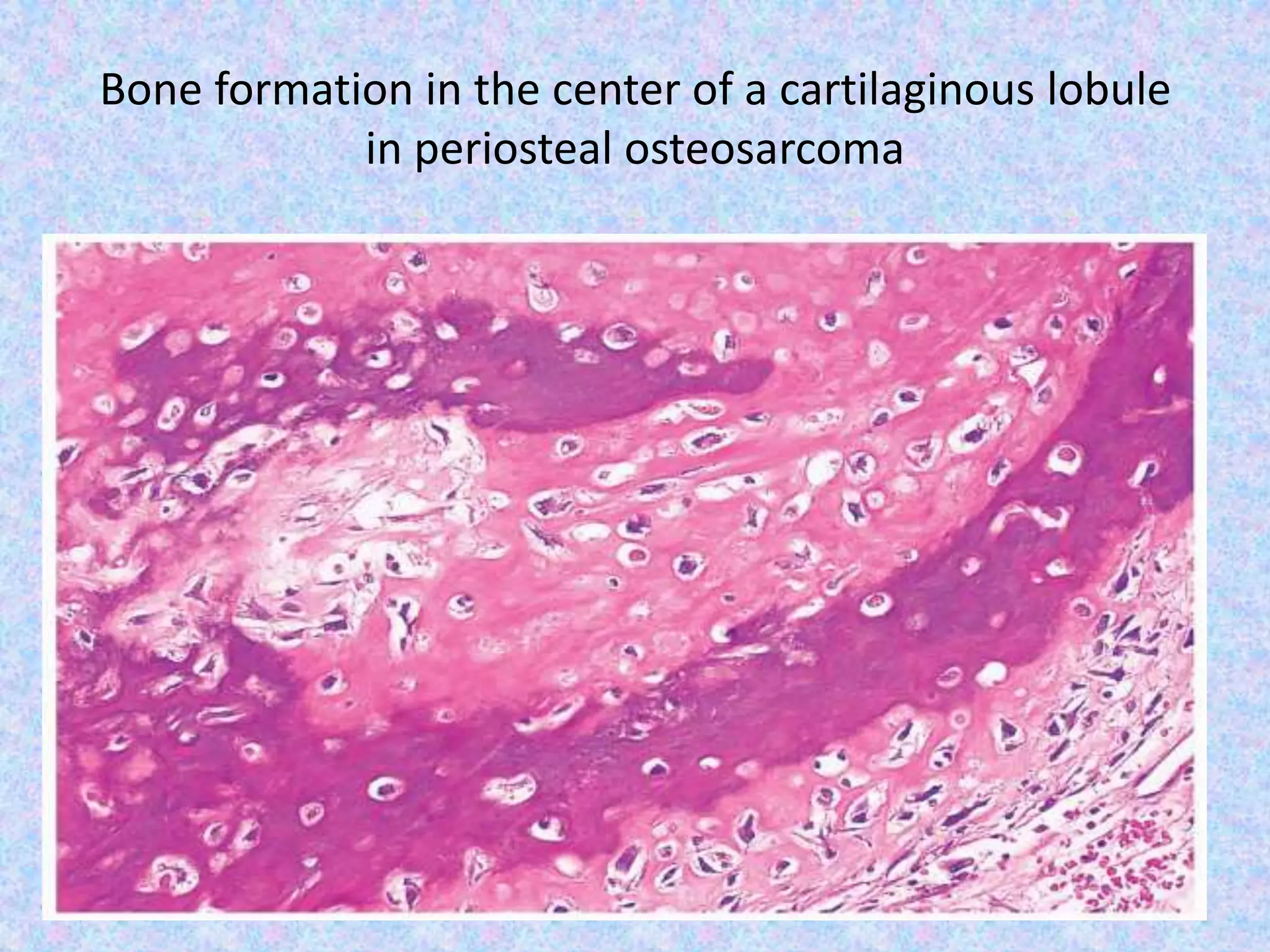 Bone formation in the center of a cartilaginous lobule in periosteal osteosarcoma